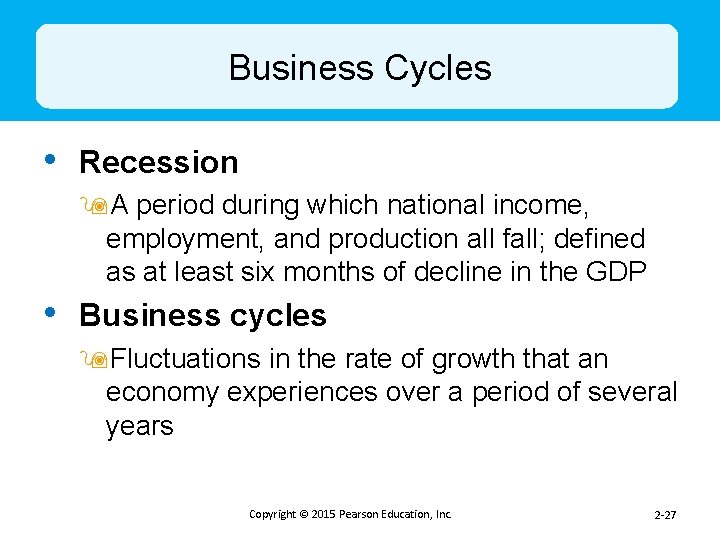 Business Cycles

• Recession

A period during which national income, employment, and production all fall; defined as at least six months of decline in the GDP

• Business cycles

Fluctuations in the rate of growth that an economy experiences over a period of several years

Copyright © 2015 Pearson Education, Inc.

2-27